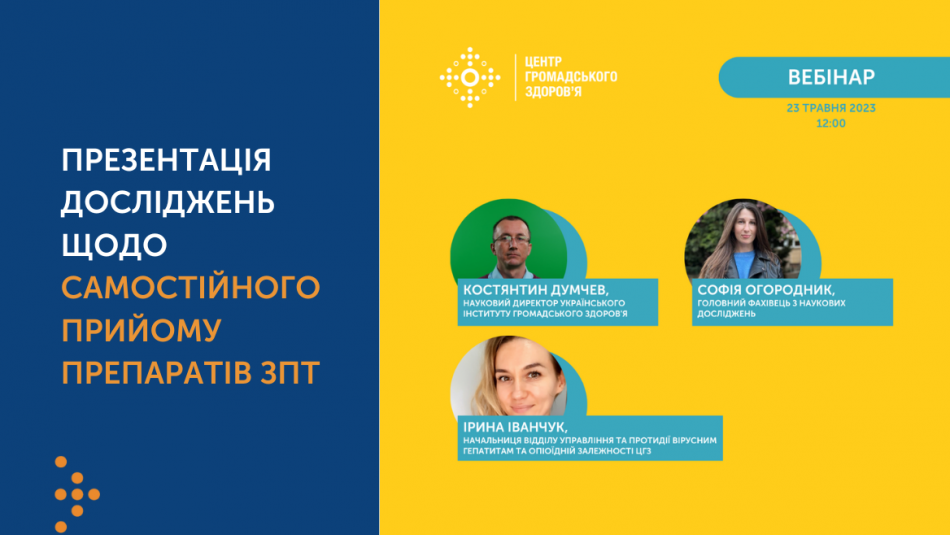 ПРЕЗЕНТАЦІЯ ДОСЛІДЖЕНЬ ЩОДО САМОСТІЙНОГО ПРИЙОМУ ПРЕПАРАТІВ ЗПТ

ЦЕНТР ГРОМАДСЬКОГО ЗДОРОВ'Я

ВЕБІНАР
23 ТРАВНЯ 2023
12:00

КОСТЯНТИН ДУМЧЕВ,
НАУКОВИЙ ДИРЕКТОР УКРАЇНСЬКОГО ІНСТИТУТУ ГРОМАДСЬКОГО ЗДОРОВ'Я

СОФІЯ ОГОРОДНИК,
ГОЛОВНИЙ ФАХІВЕЦЬ З НАУКОВИХ ДОСЛІДЖЕНЬ

ІРИНА ІВАНЧУК,
НАЧАЛЬНИЦЯ ВІДДІЛУ УПРАВЛІННЯ ТА ПРОТИДІЇ ВІРУСНИМ ГЕПАТИТАМ ТА ОПІОЇДНІЙ ЗАЛЕЖНОСТІ ЦГЗ